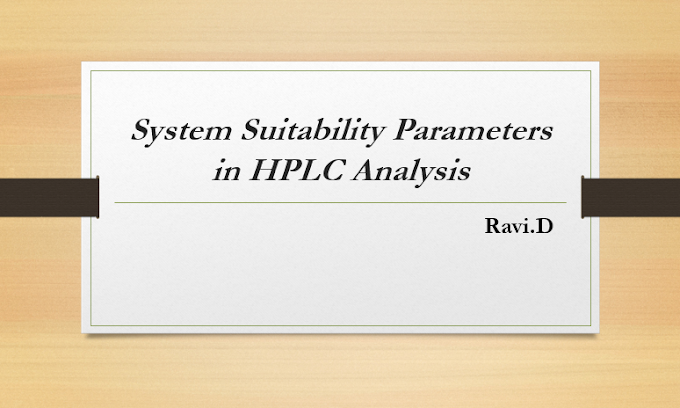 System Suitability Parameters in HPLC Analysis

Ravi.D